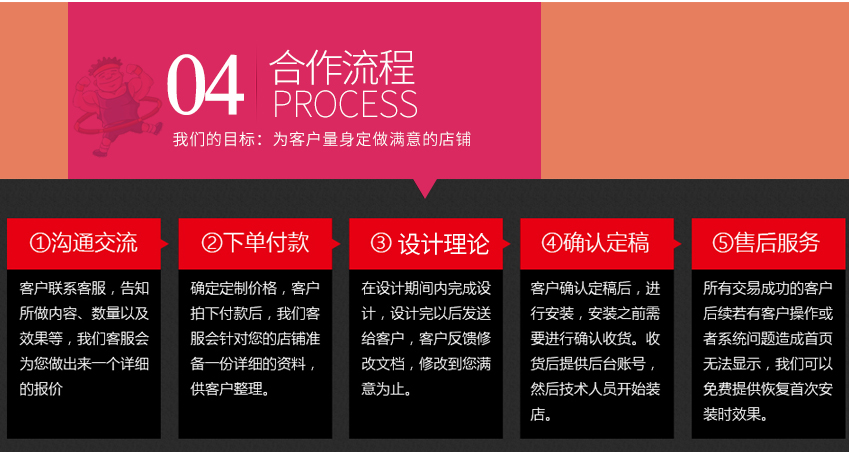 04 合作流程
PROCESS
我们的目标：为客户量身定做满意的店铺

①沟通交流

客户联系客服，告知所做内容、数量以及效果等，我们客服会为您做出来一个详细的报价

②下单付款

确定定制价格，客户拍下付款后，我们客服会针对您的店铺准备一份详细的资料，供客户整理。

③ 设计理论

在设计期间内完成设计，设计完以后发送给客户，客户反馈修改文档，修改到您满意为止。

④确认定稿

客户确认定稿后，进行安装，安装之前需要进行确认收货。收货后提供后台账号，然后技术人员开始装店。

⑤售后服务

所有交易成功的客户后续若有客户操作或者系统问题造成首页无法显示，我们可以免费提供恢复首次安装时效果。